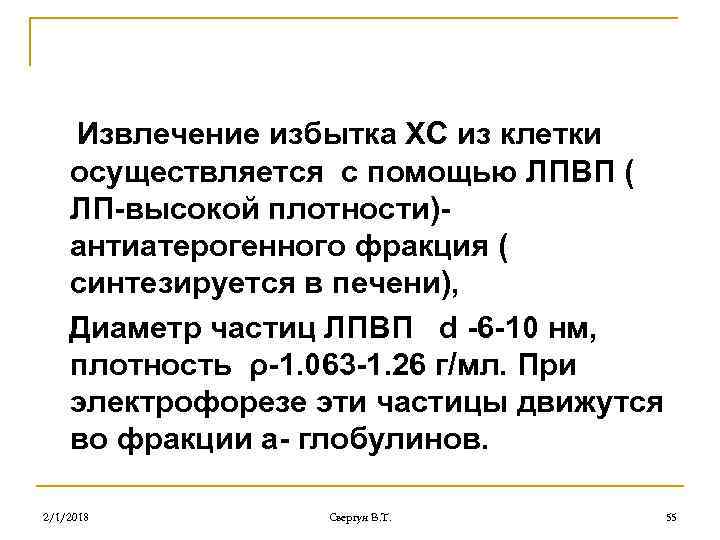 Извлечение избытка ХС из клетки осуществляется с помощью ЛПВП ( ЛП-высокой плотности)- антиатерогенного фракция ( синтезируется в печени),

Диаметр частиц ЛПВП d -6-10 нм, плотность ρ-1.063-1.26 г/мл. При электрофорезе эти частицы движутся во фракции а- глобулинов.

2/1/2018 Свергун В.Т. 55